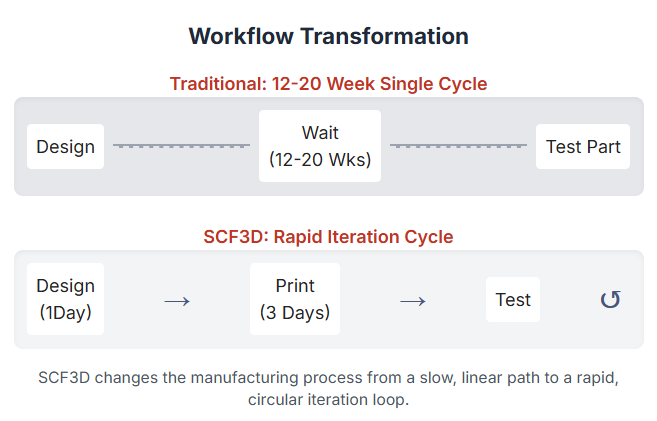 Workflow Transformation

Traditional: 12-20 Week Single Cycle

Design

Wait
(12-20 Wks)

Test Part

SCF3D: Rapid Iteration Cycle

Design
(1Day)

→

Print
(3 Days)

→

Test

↺

SCF3D changes the manufacturing process from a slow, linear path to a rapid, circular iteration loop.